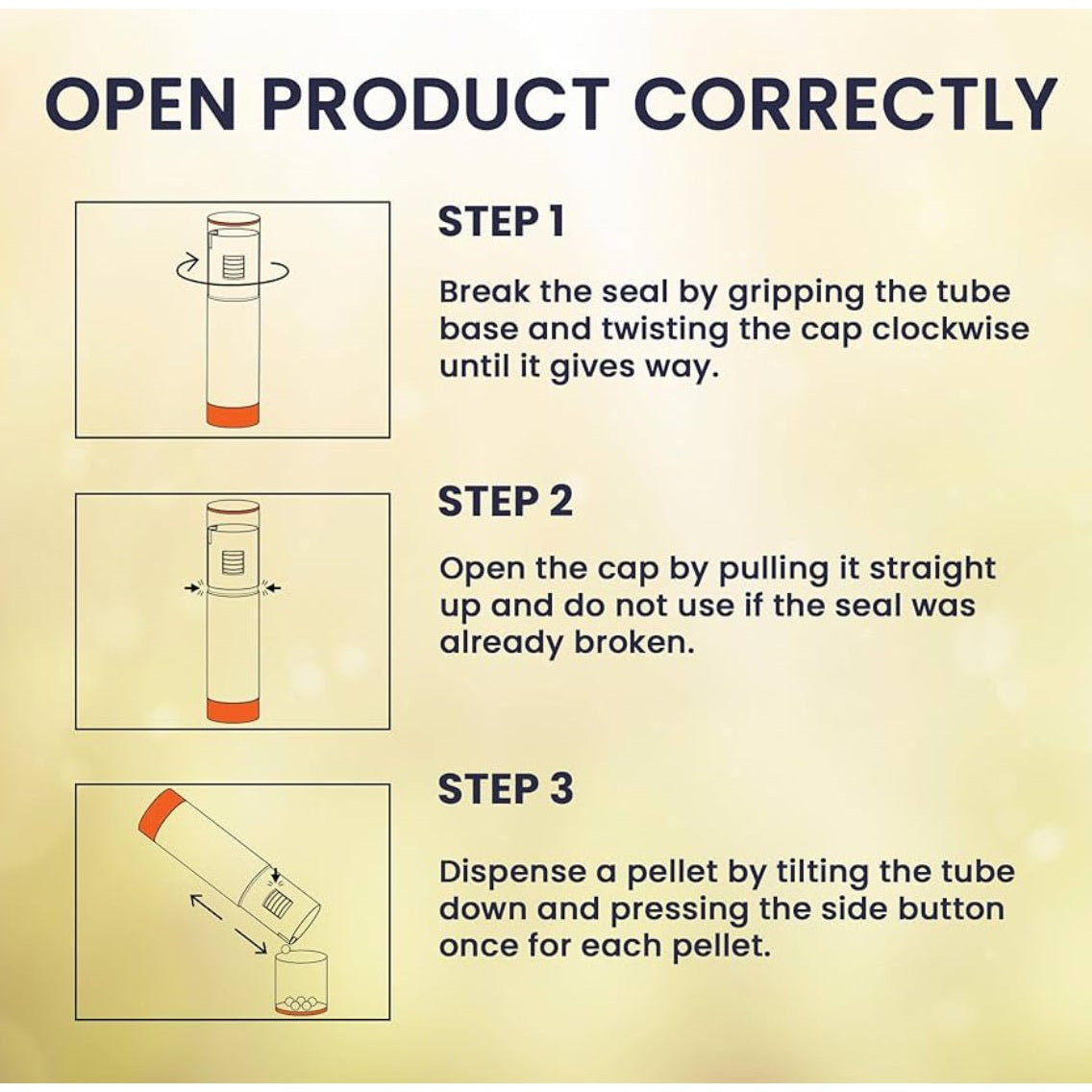 OPEN PRODUCT CORRECTLY

STEP 1

Break the seal by gripping the tube base and twisting the cap clockwise until it gives way.

STEP 2

Open the cap by pulling it straight up and do not use if the seal was already broken.

STEP 3

Dispense a pellet by tilting the tube down and pressing the side button once for each pellet.